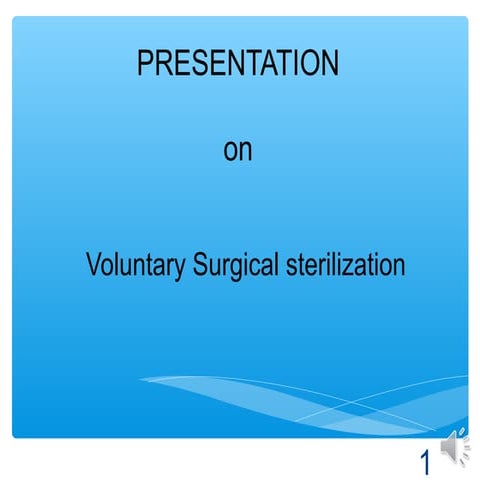 PRESENTATION

on

Voluntary Surgical sterilization

1